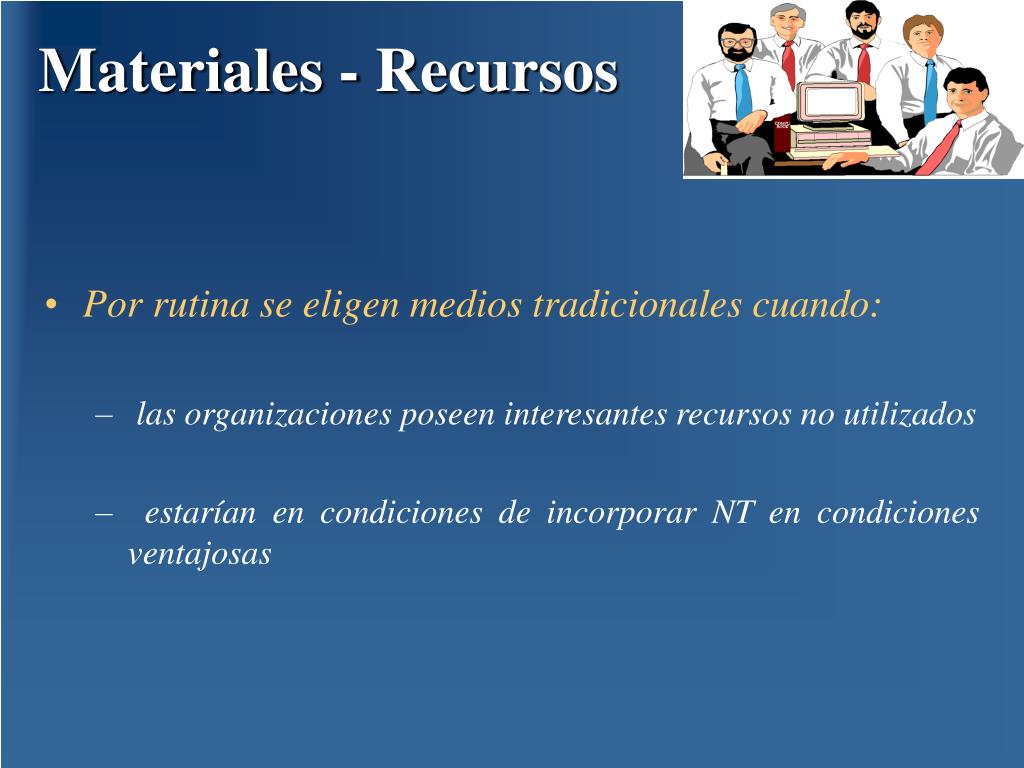 Materiales - Recursos

• Por rutina se eligen medios tradicionales cuando:

– las organizaciones poseen interesantes recursos no utilizados

– estarían en condiciones de incorporar NT en condiciones ventajosas